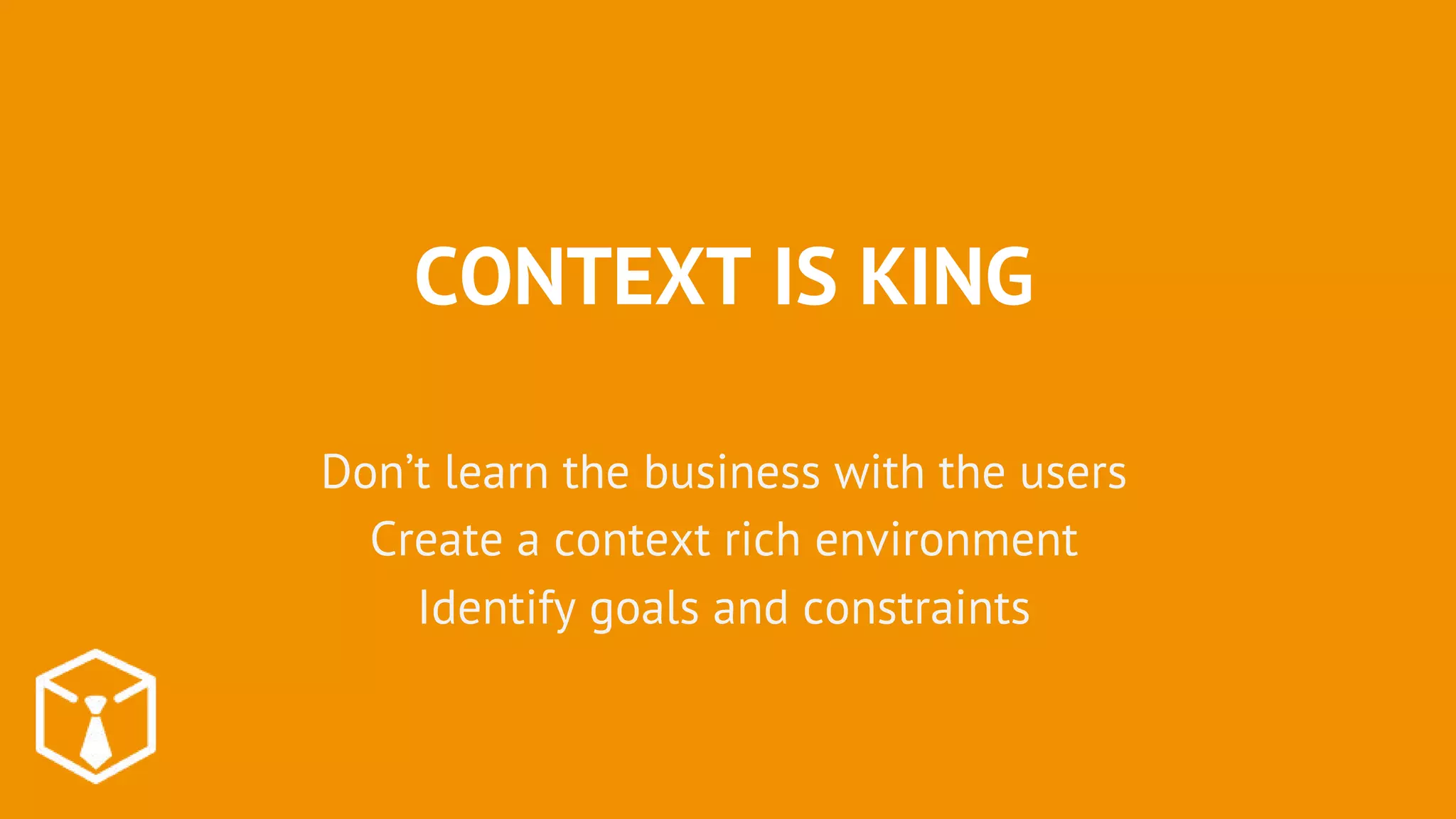 CONTEXT IS KING

Don’t learn the business with the users
Create a context rich environment
Identify goals and constraints